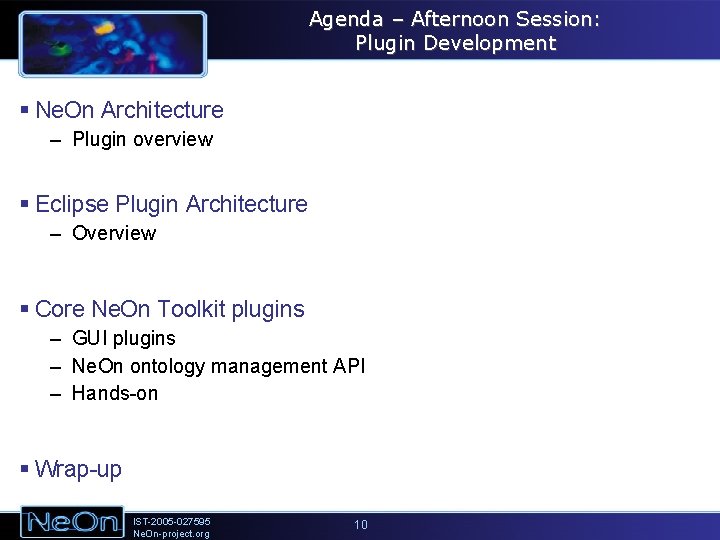 Agenda – Afternoon Session: Plugin Development

▪ NeOn Architecture
– Plugin overview

▪ Eclipse Plugin Architecture
– Overview

▪ Core NeOn Toolkit plugins
– GUI plugins
– NeOn ontology management API
– Hands-on

▪ Wrap-up

NeOn
IST-2005-027595
NeOn-project.org
10